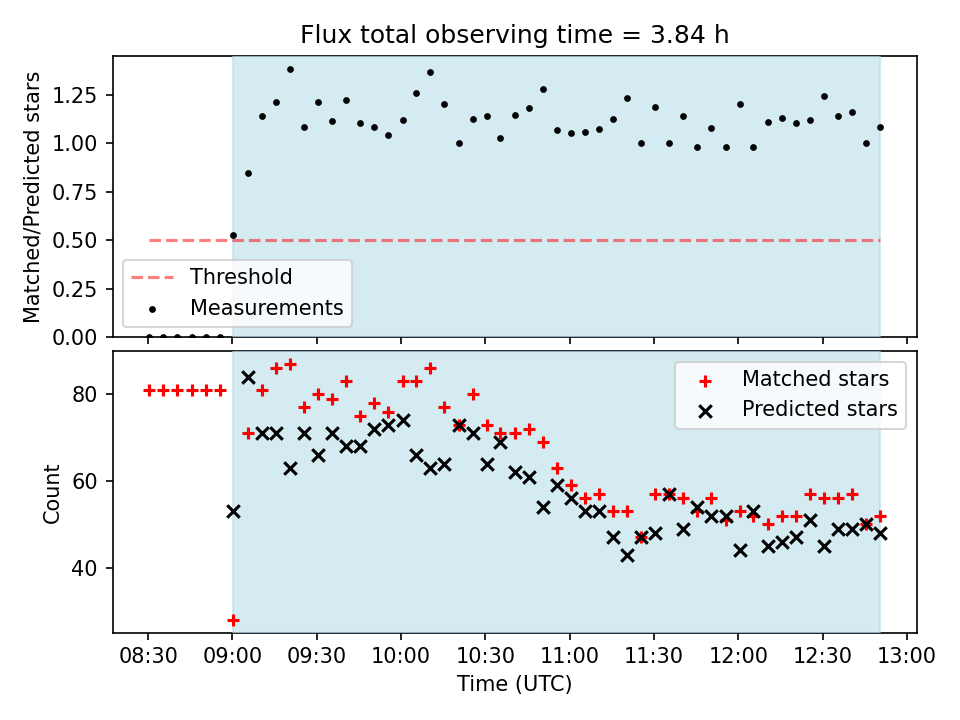 Flux total observing time = 3.84 h

Matched/Predicted stars

1.25
1.00
0.75
0.50
0.25
0.00

Threshold
Measurements

Count

80
60
40

Matched stars
Predicted stars

08:30 09:00 09:30 10:00 10:30 11:00 11:30 12:00 12:30 13:00
Time (UTC)